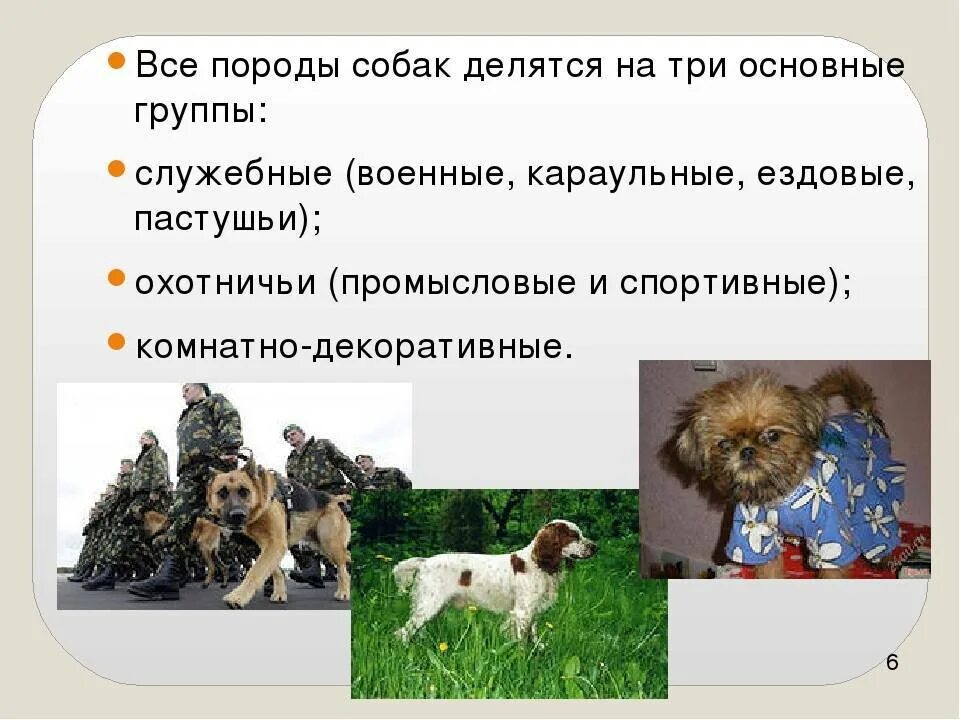 Все породы собак делятся на три основные группы:

служебные (военные, караульные, ездовые, пастушьи);

охотничьи (промысловые и спортивные);

комнатно-декоративные.

6